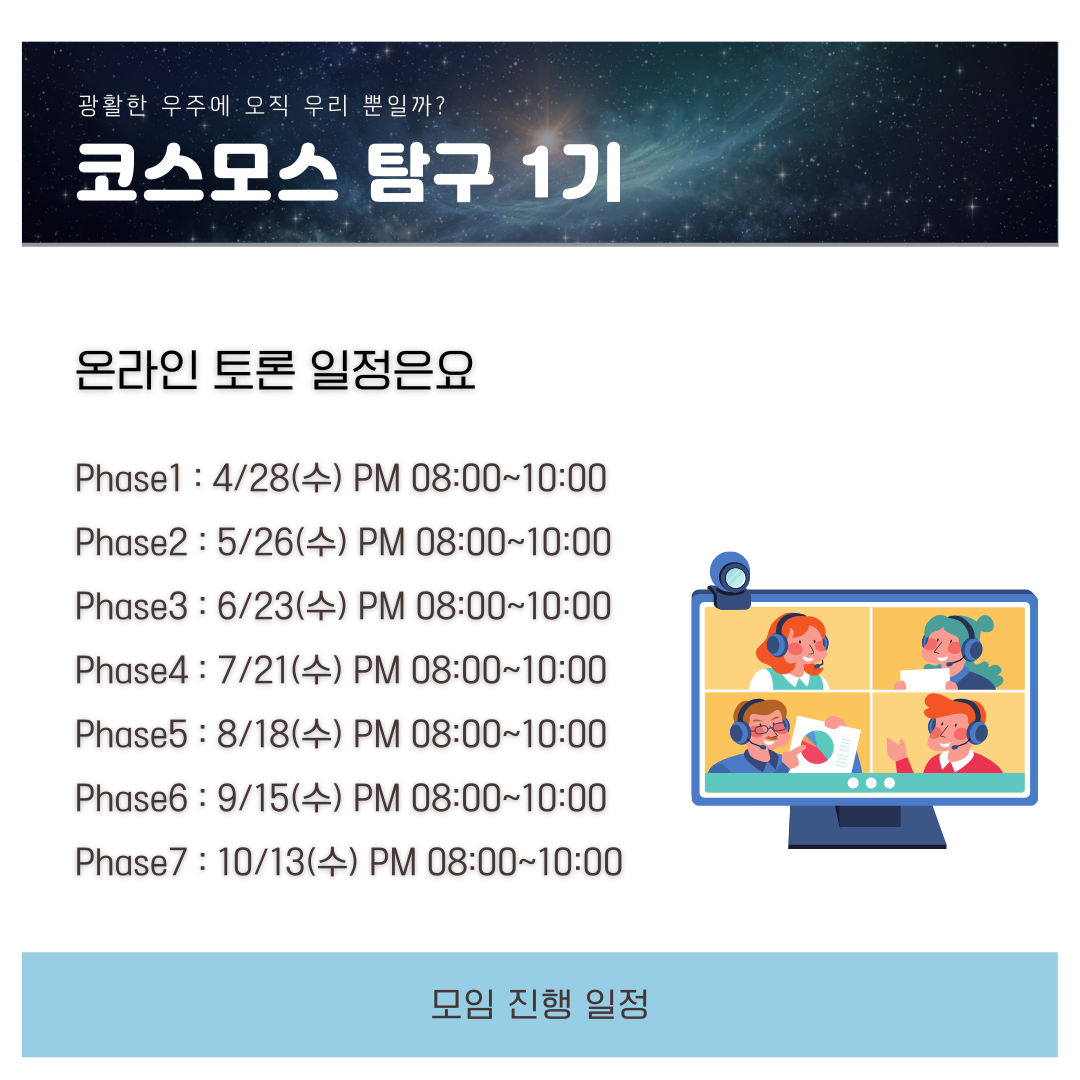 광활한 우주에 오직 우리 뿐일까?

코스모스 탐구 1기

온라인 토론 일정은요

Phase1 : 4/28(수) PM 08:00~10:00

Phase2 : 5/26(수) PM 08:00~10:00

Phase3 : 6/23(수) PM 08:00~10:00

Phase4 : 7/21(수) PM 08:00~10:00

Phase5 : 8/18(수) PM 08:00~10:00

Phase6 : 9/15(수) PM 08:00~10:00

Phase7 : 10/13(수) PM 08:00~10:00

모임 진행 일정